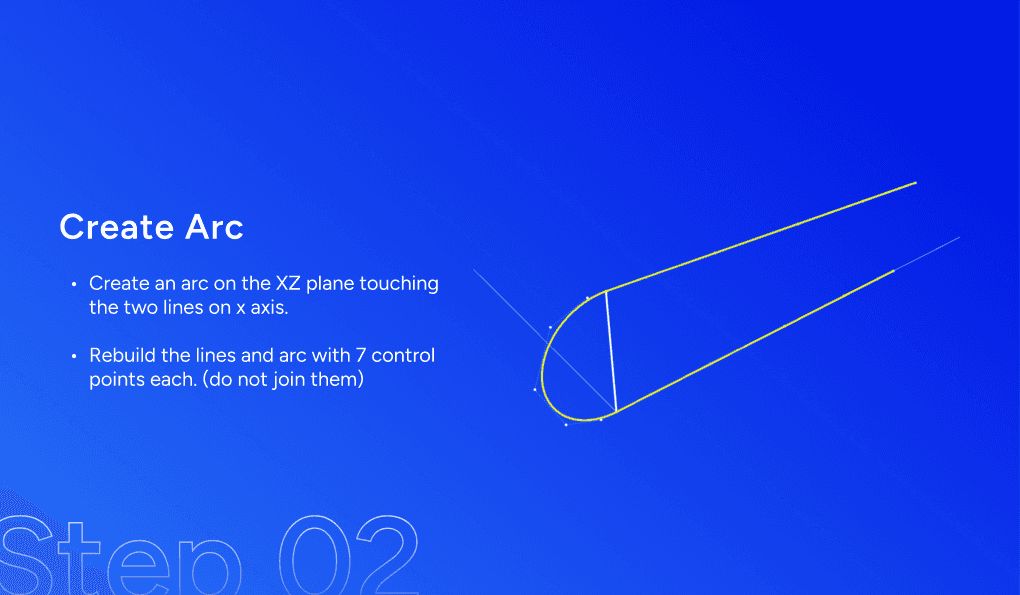 Create Arc

• Create an arc on the XZ plane touching the two lines on x axis.

• Rebuild the lines and arc with 7 control points each. (do not join them)

Step 02